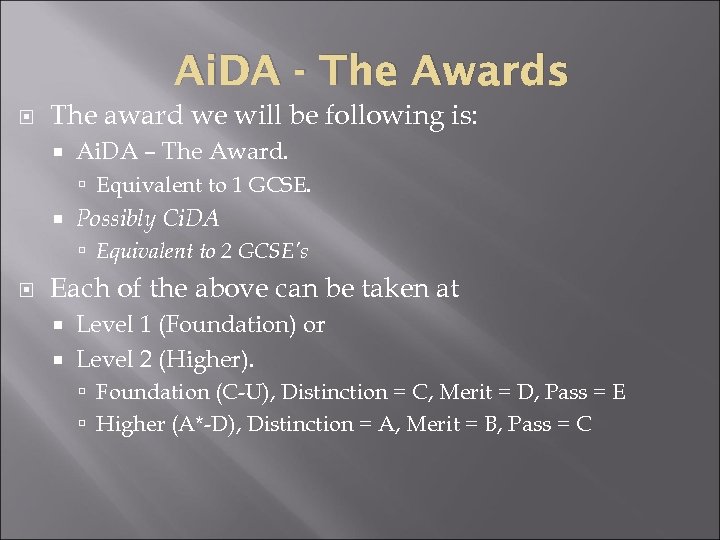 AiDA - The Awards

The award we will be following is:

AiDA – The Award.

Equivalent to 1 GCSE.

Possibly CiDA

Equivalent to 2 GCSE's

Each of the above can be taken at

Level 1 (Foundation) or

Level 2 (Higher).

Foundation (C-U), Distinction = C, Merit = D, Pass = E

Higher (A*-D), Distinction = A, Merit = B, Pass = C